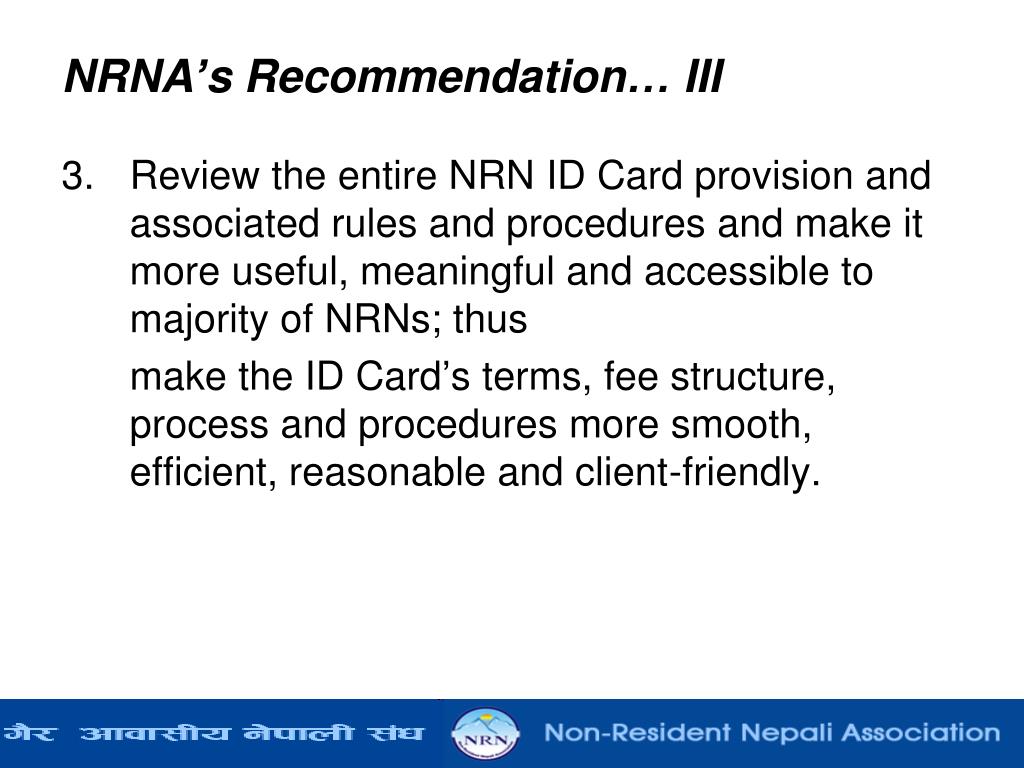 NRNA's Recommendation… III

3. Review the entire NRN ID Card provision and associated rules and procedures and make it more useful, meaningful and accessible to majority of NRNs; thus

make the ID Card's terms, fee structure, process and procedures more smooth, efficient, reasonable and client-friendly.

गैर आवासीय नेपाली संघ NRN Non-Resident Nepali Association